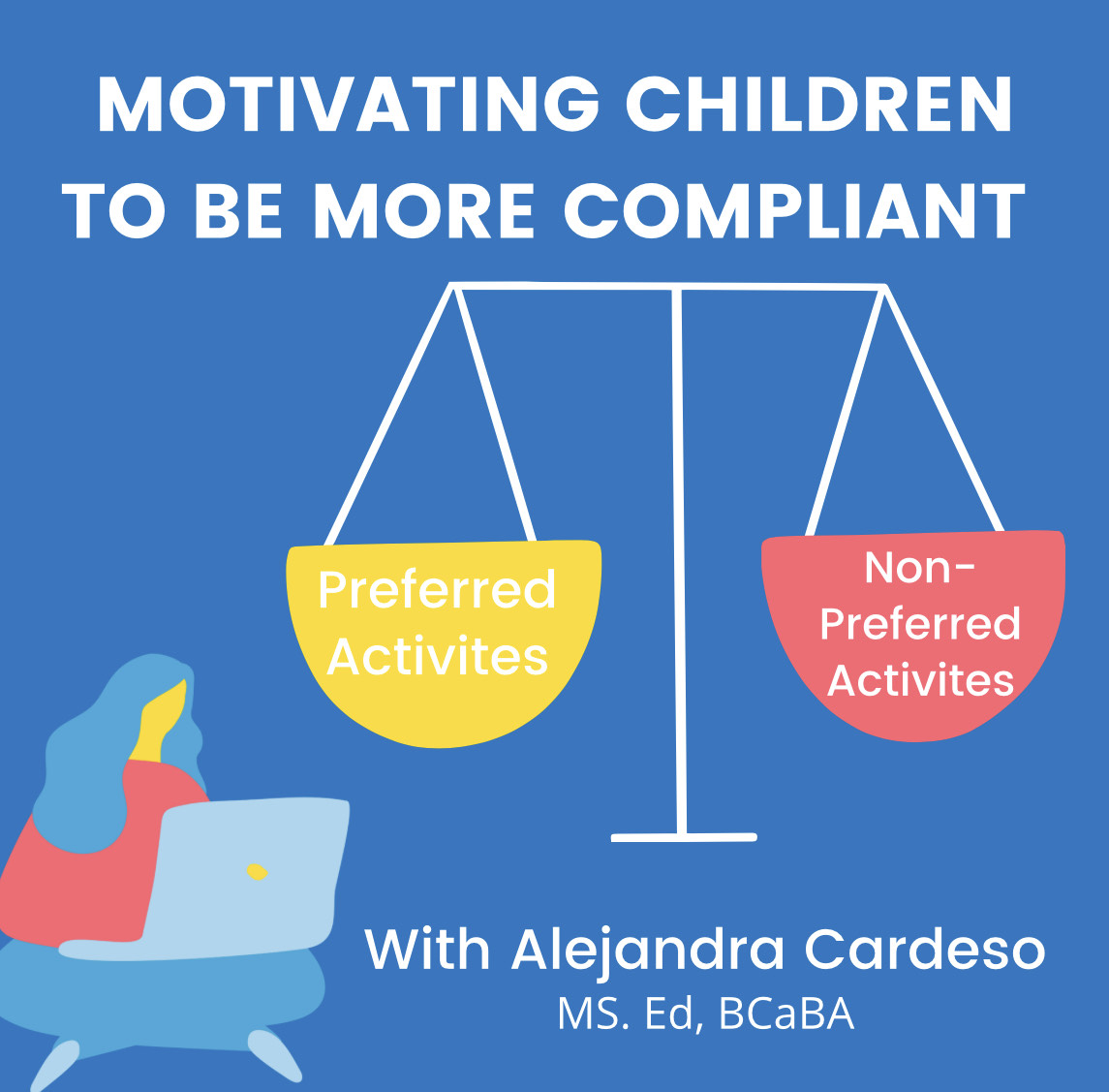 MOTIVATING CHILDREN TO BE MORE COMPLIANT

Preferred Activites

Non-Preferred Activites

With Alejandra Cardeso
MS. Ed, BCaBA